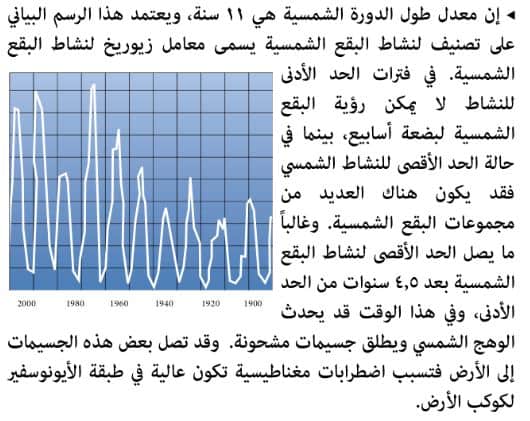 ◄ إن معدل طول الدورة الشمسية هي ١١ سنة، ويعتمد هذا الرسم البياني على تصنيف لنشاط البقع الشمسية يسمى معامل زيوريخ لنشاط البقع الشمسية. في فترات الحد الأدنى للنشاط لا يمكن رؤية البقع الشمسية لبضعة أسابيع، بينما في حالة الحد الأقصى للنشاط الشمسي فقد يكون هناك العديد من مجموعات البقع الشمسية. وغالباً ما يصل الحد الأقصى لنشاط البقع الشمسية بعد ٤,٥ سنوات من الحد الأدنى، وفي هذا الوقت قد يحدث الوهج الشمسي ويطلق جسيمات مشحونة. وقد تصل بعض هذه الجسيمات إلى الأرض فتسبب اضطرابات مغناطيسية تكون عالية في طبقة الأيونوسفير لكوكب الأرض.

2000 1980 1960 1940 1920 1900